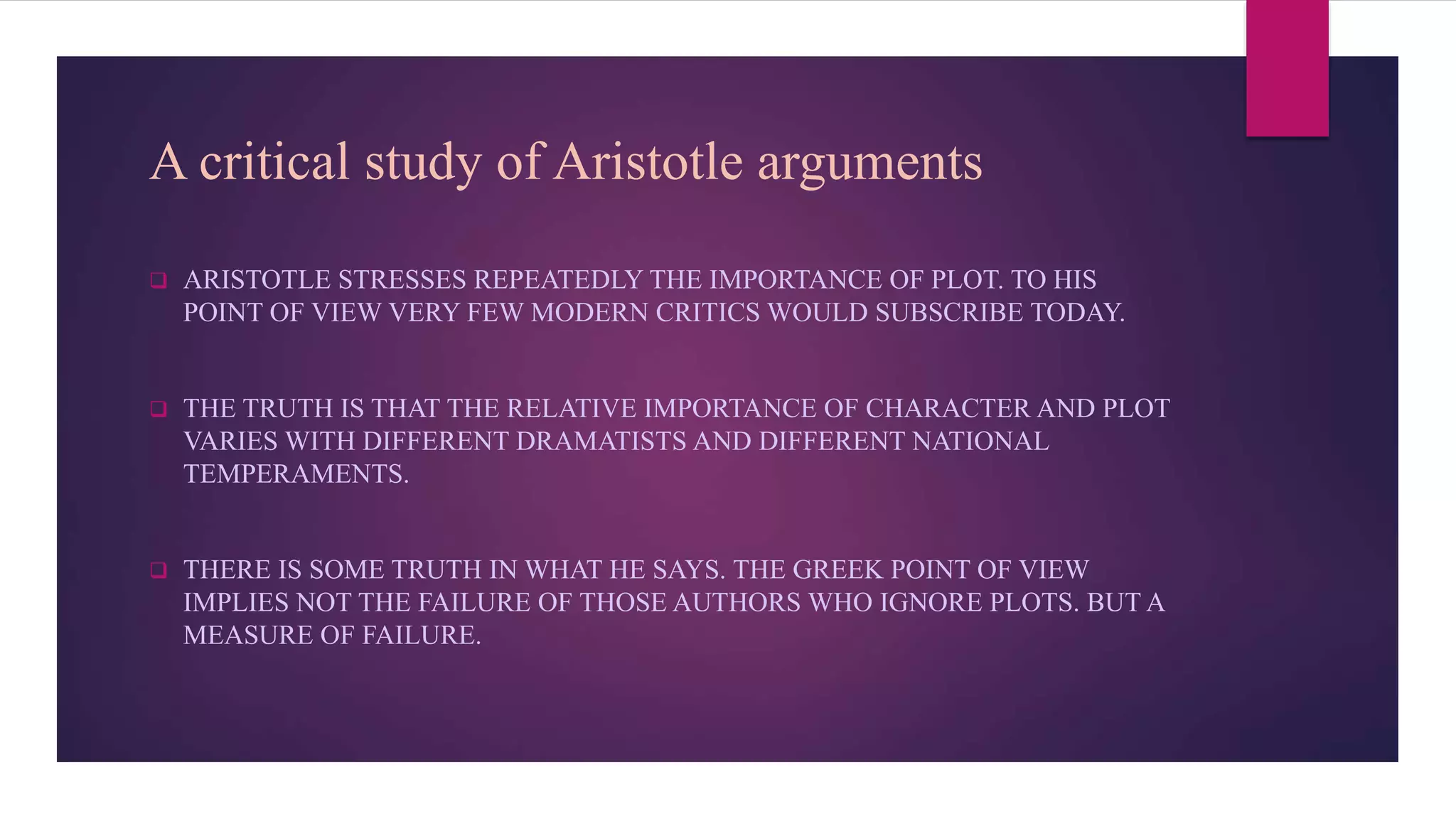 A critical study of Aristotle arguments

❑ ARISTOTLE STRESSES REPEATEDLY THE IMPORTANCE OF PLOT. TO HIS POINT OF VIEW VERY FEW MODERN CRITICS WOULD SUBSCRIBE TODAY.

❑ THE TRUTH IS THAT THE RELATIVE IMPORTANCE OF CHARACTER AND PLOT VARIES WITH DIFFERENT DRAMATISTS AND DIFFERENT NATIONAL TEMPERAMENTS.

❑ THERE IS SOME TRUTH IN WHAT HE SAYS. THE GREEK POINT OF VIEW IMPLIES NOT THE FAILURE OF THOSE AUTHORS WHO IGNORE PLOTS. BUT A MEASURE OF FAILURE.